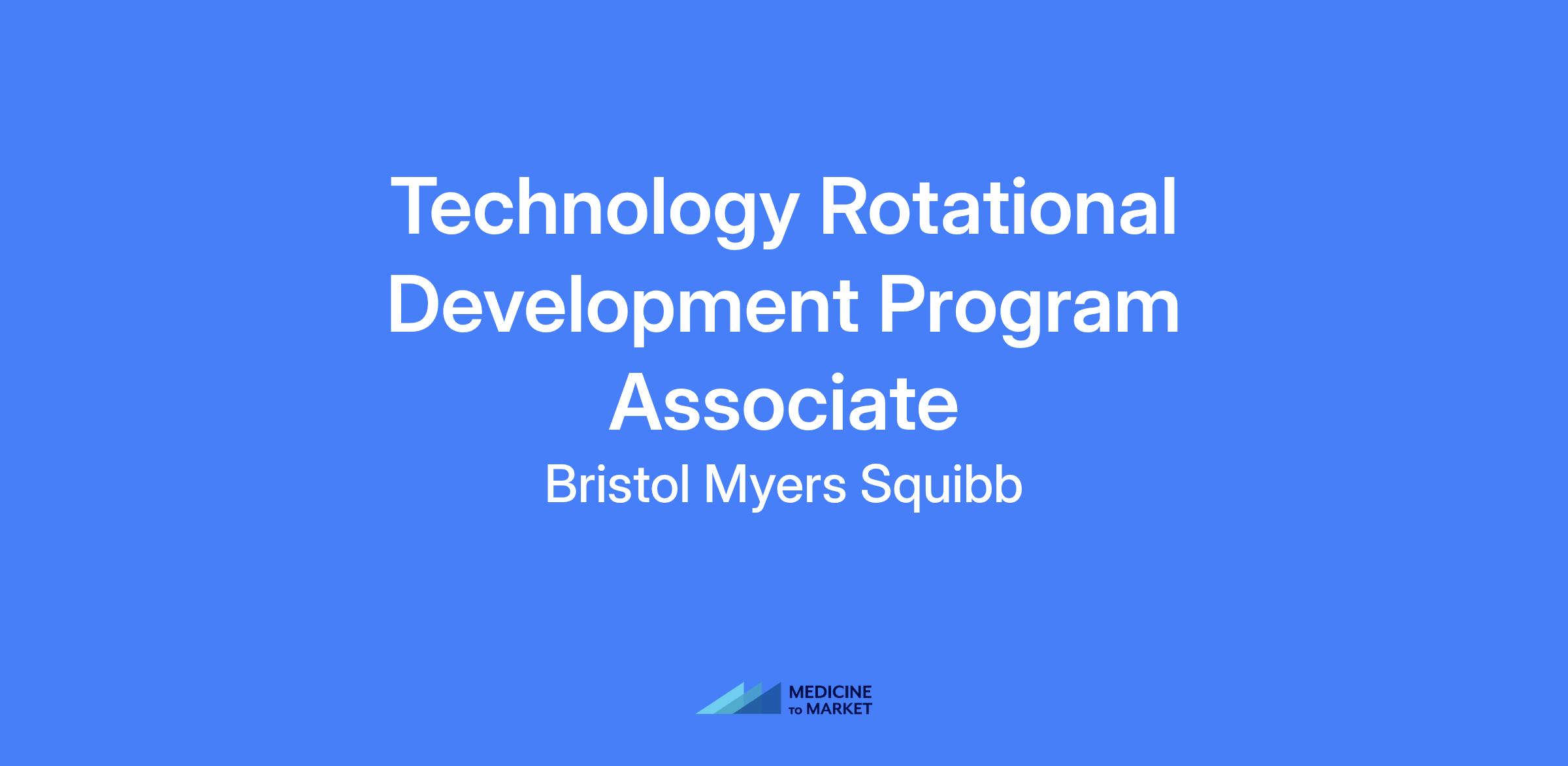 Technology Rotational Development Program Associate

Bristol Myers Squibb

MEDICINE TO MARKET